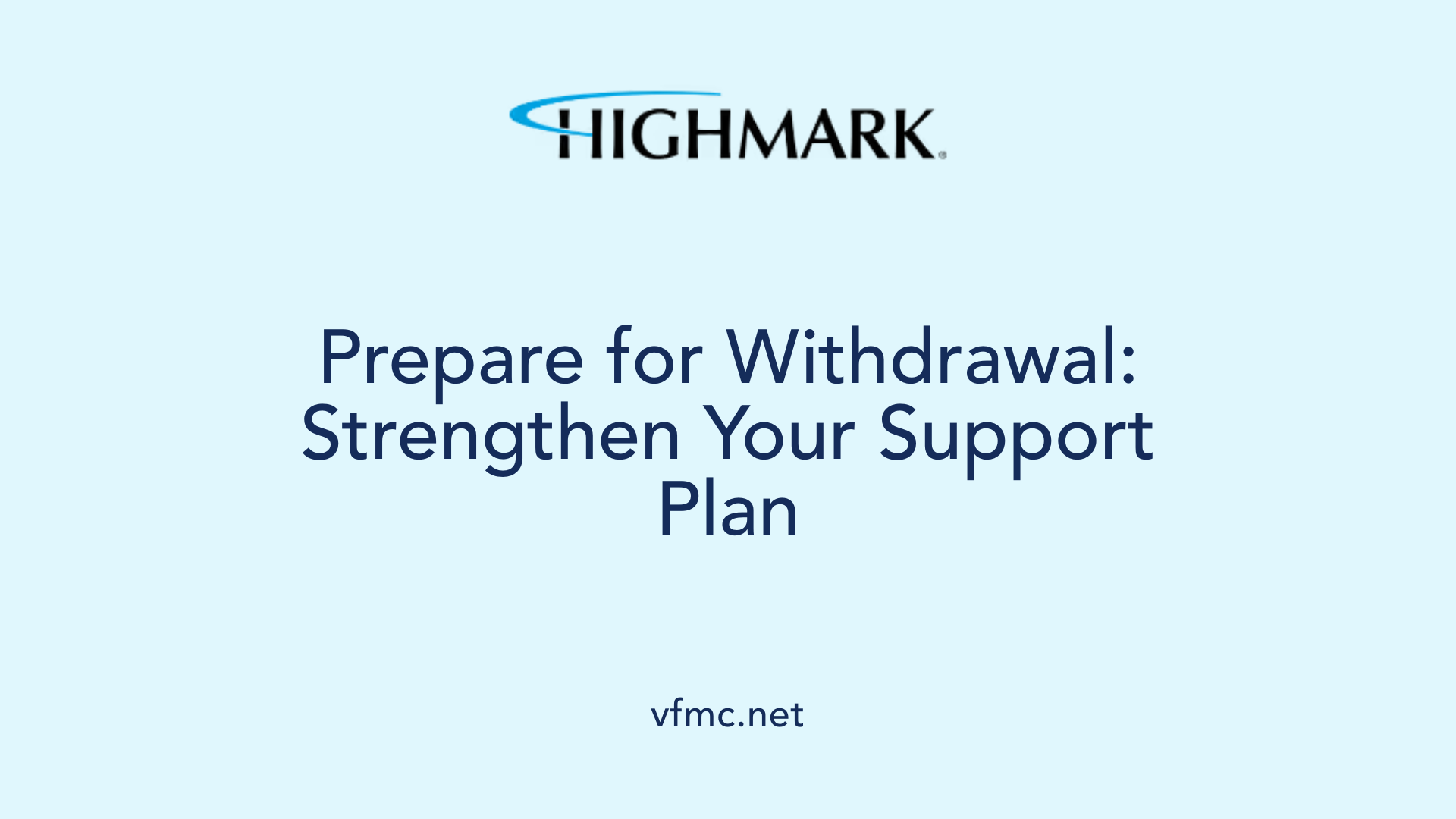 HIGHMARK®

Prepare for Withdrawal: Strengthen Your Support Plan

vfmc.net